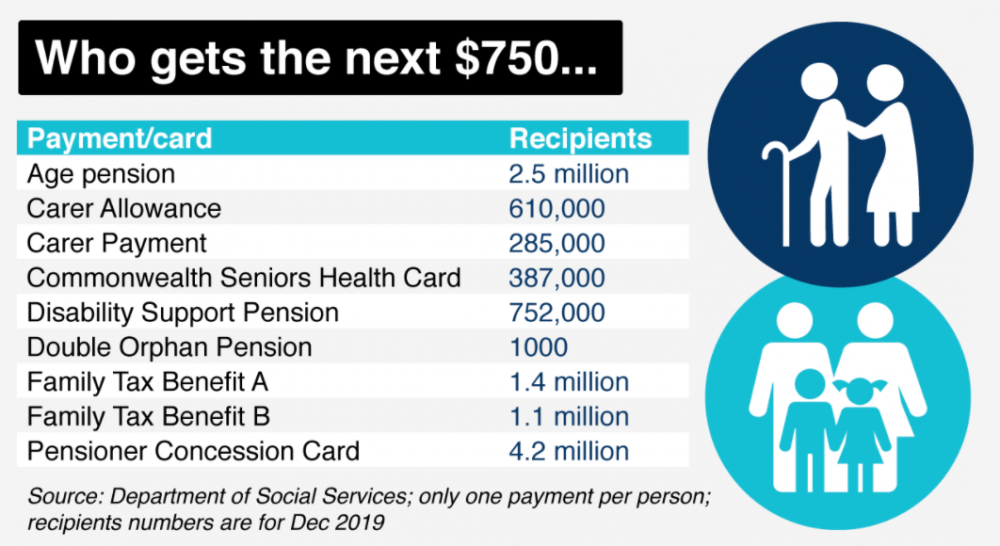 Who gets the next $750...

| Payment/card | Recipients |
|---|---|
| Age pension | 2.5 million |
| Carer Allowance | 610,000 |
| Carer Payment | 285,000 |
| Commonwealth Seniors Health Card | 387,000 |
| Disability Support Pension | 752,000 |
| Double Orphan Pension | 1000 |
| Family Tax Benefit A | 1.4 million |
| Family Tax Benefit B | 1.1 million |
| Pensioner Concession Card | 4.2 million |

Source: Department of Social Services; only one payment per person; recipients numbers are for Dec 2019